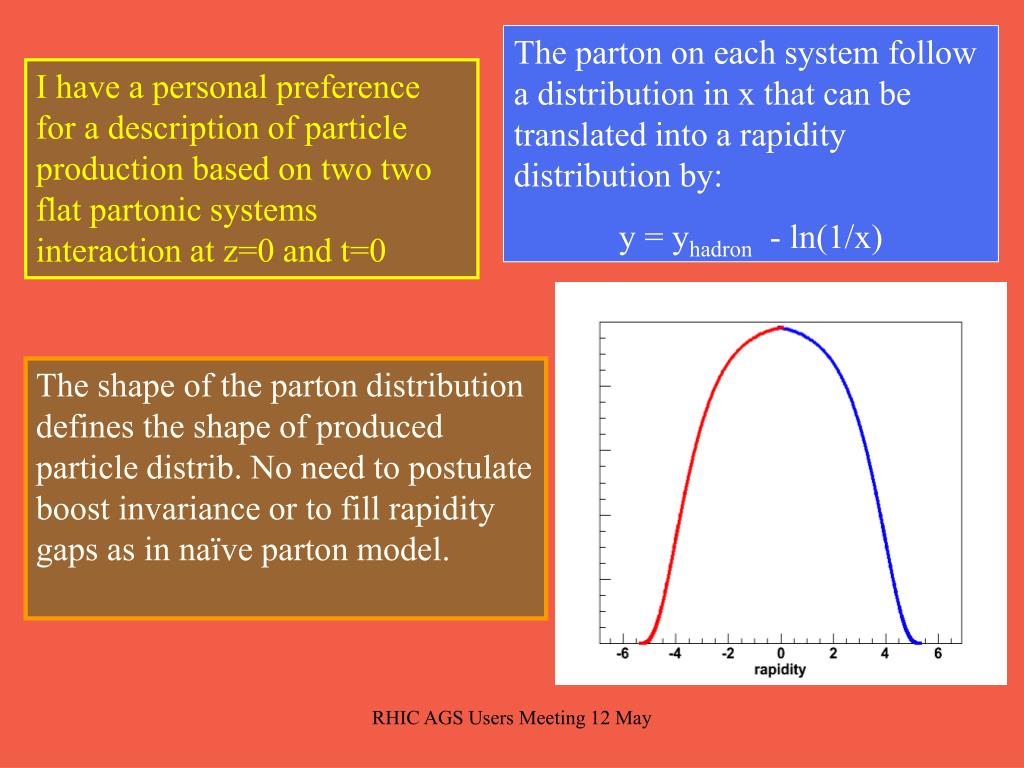 I have a personal preference for a description of particle production based on two two flat partonic systems interaction at z=0 and t=0

The parton on each system follow a distribution in x that can be translated into a rapidity distribution by:

$y = y_{hadron} - \ln(1/x)$

The shape of the parton distribution defines the shape of produced particle distrib. No need to postulate boost invariance or to fill rapidity gaps as in naïve parton model.

-6 -4 -2 0 2 4 6
rapidity

RHIC AGS Users Meeting 12 May